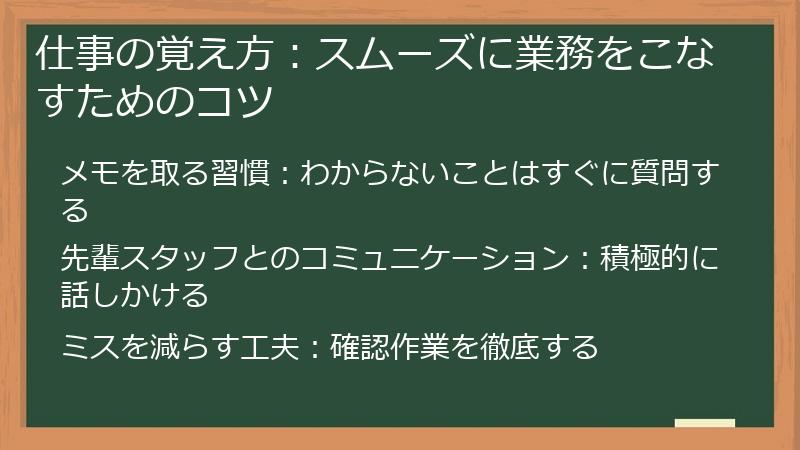 仕事の覚え方：スムーズに業務をこなすためのコツ

メモを取る習慣：わからないことはすぐに質問する

先輩スタッフとのコミュニケーション：積極的に話しかける

ミスを減らす工夫：確認作業を徹底する